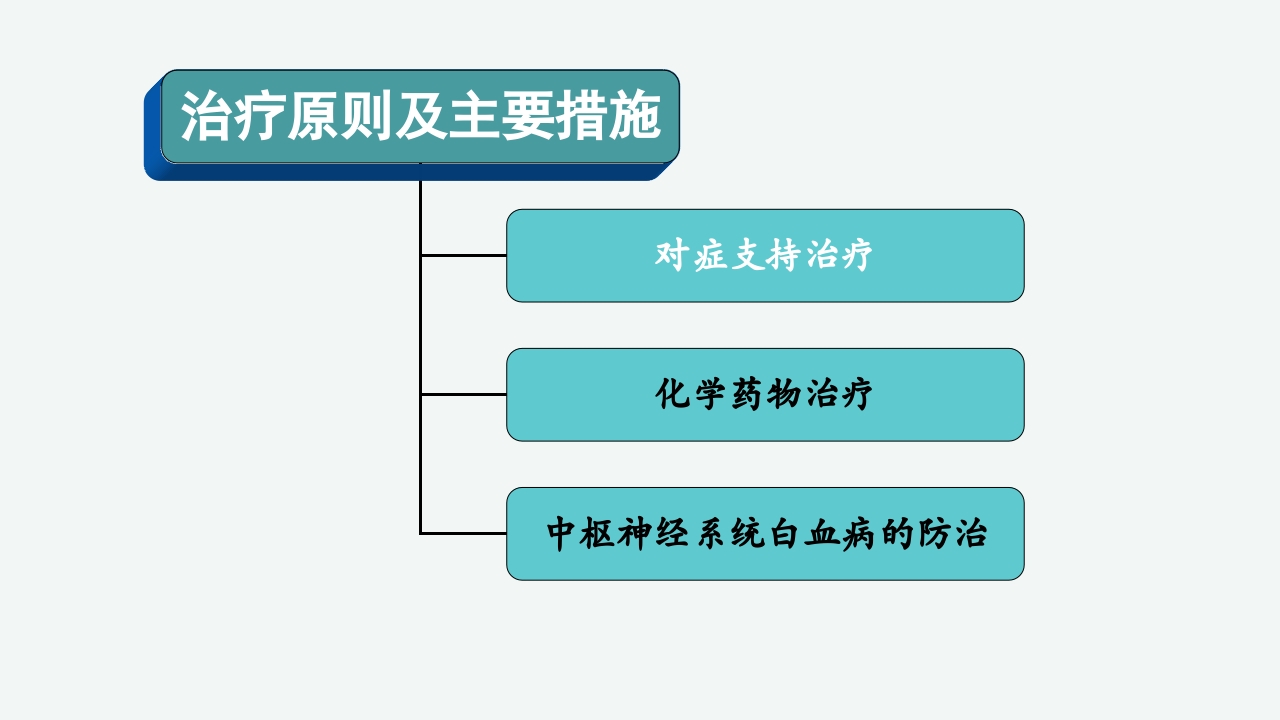 治疗原则及主要措施

对症支持治疗

化学药物治疗

中枢神经系统白血病的防治